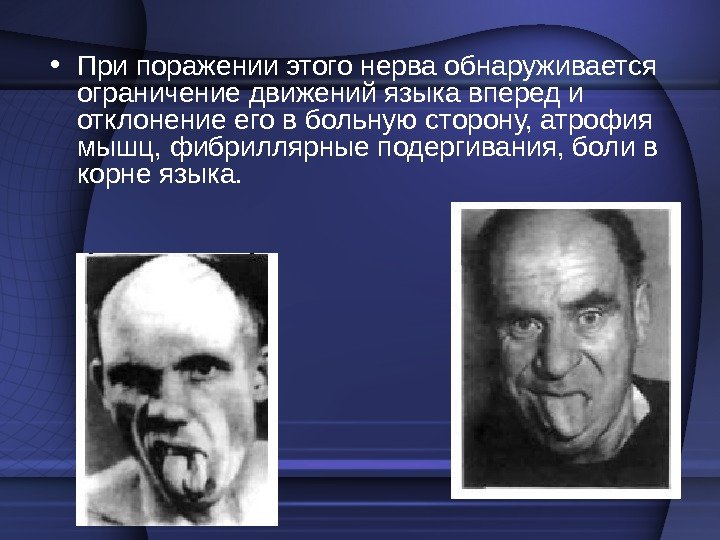 • При поражении этого нерва обнаруживается ограничение движений языка вперед и отклонение его в больную сторону, атрофия мышц, фибриллярные подергивания, боли в корне языка.